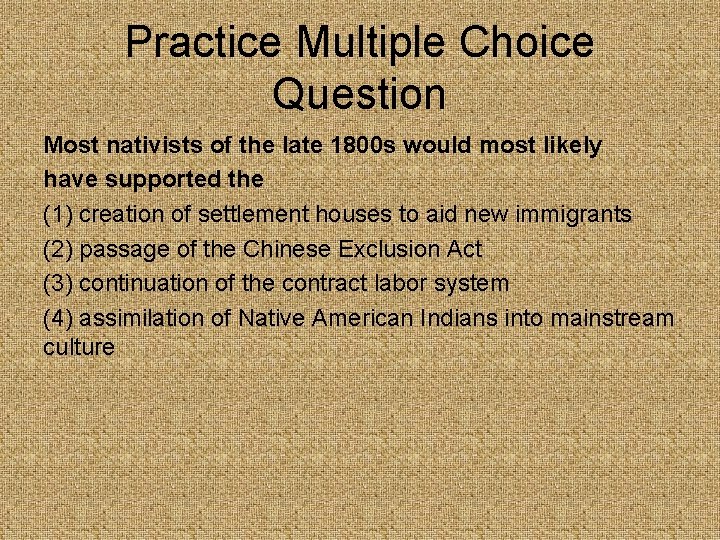 Practice Multiple Choice Question

Most nativists of the late 1800s would most likely have supported the

(1) creation of settlement houses to aid new immigrants

(2) passage of the Chinese Exclusion Act

(3) continuation of the contract labor system

(4) assimilation of Native American Indians into mainstream culture